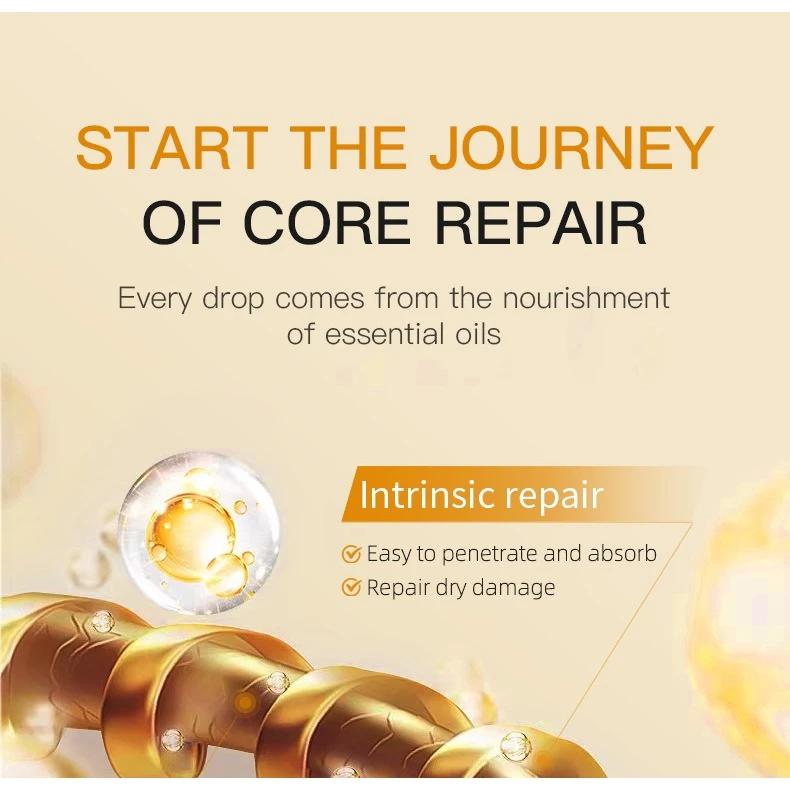 START THE JOURNEY
OF CORE REPAIR

Every drop comes from the nourishment of essential oils

Intrinsic repair

Easy to penetrate and absorb
Repair dry damage